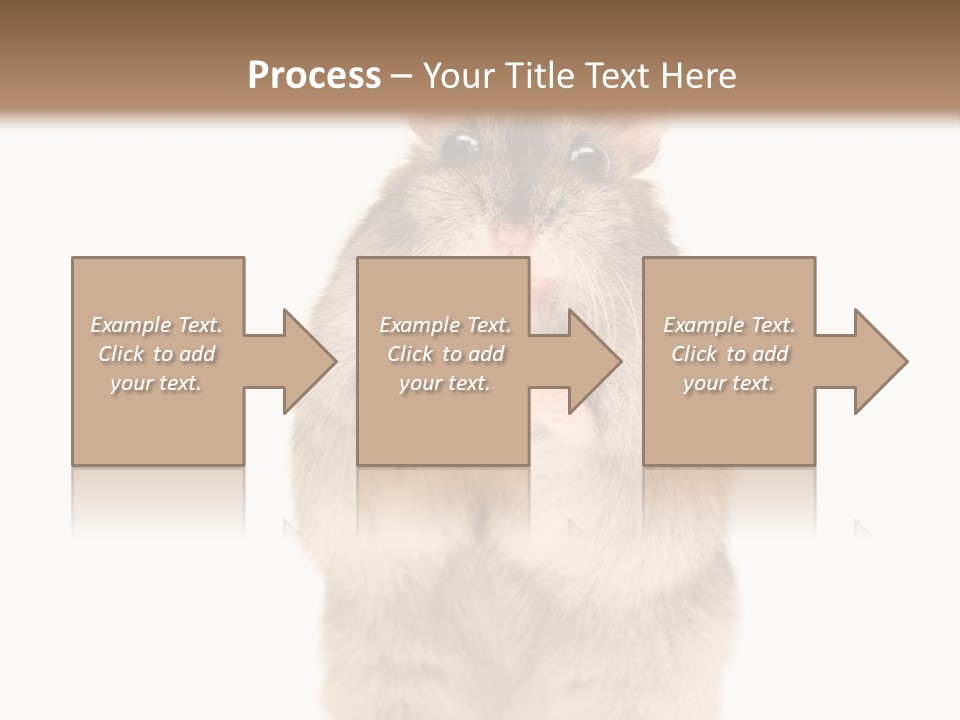 Process – Your Title Text Here

Example Text. Click to add your text.

Example Text. Click to add your text.

Example Text. Click to add your text.